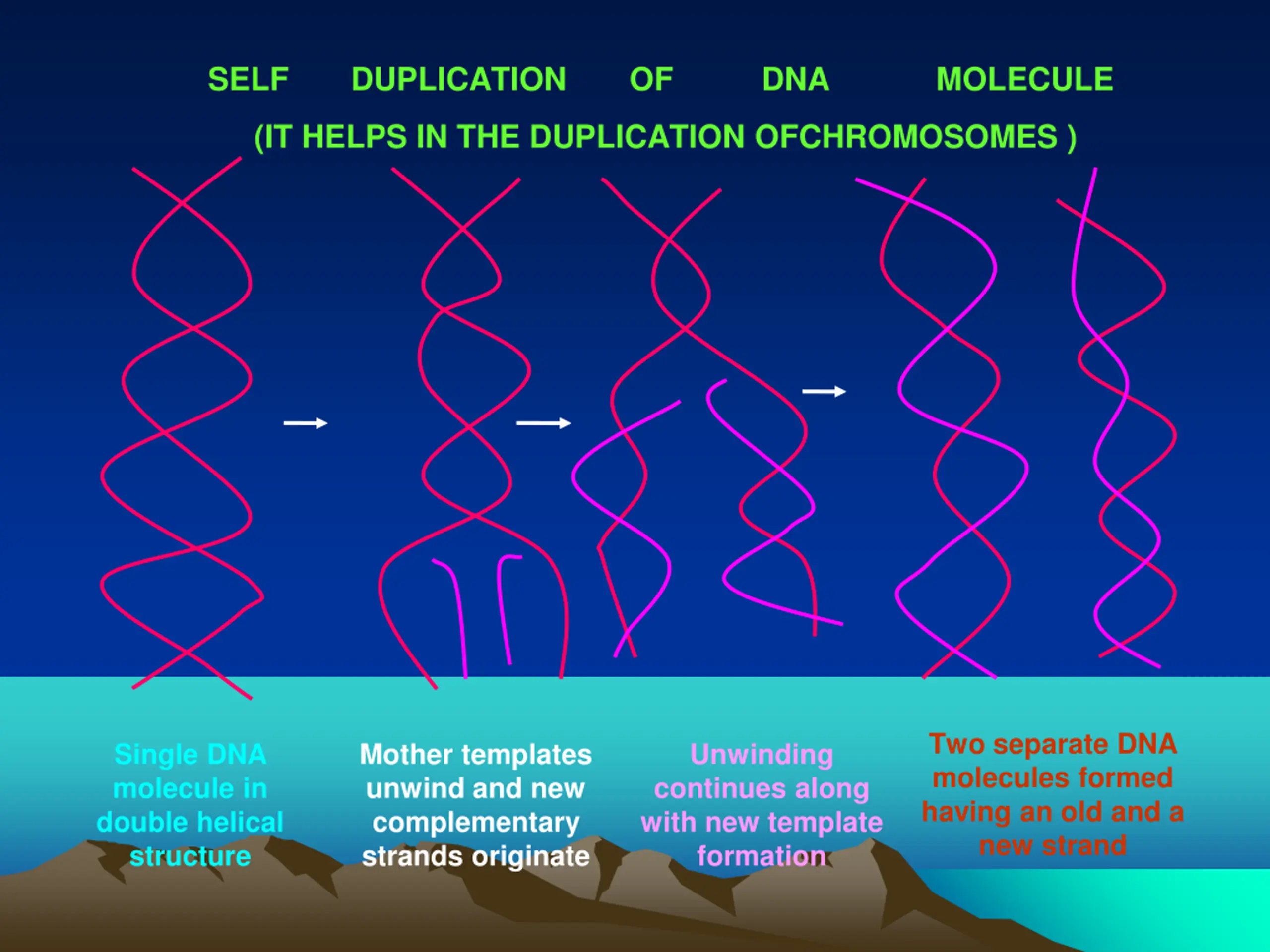 SELF DUPLICATION OF DNA MOLECULE

(IT HELPS IN THE DUPLICATION OFCHROMOSOMES )

Single DNA molecule in double helical structure

Mother templates unwind and new complementary strands originate

Unwinding continues along with new template formation

Two separate DNA molecules formed having an old and a new strand